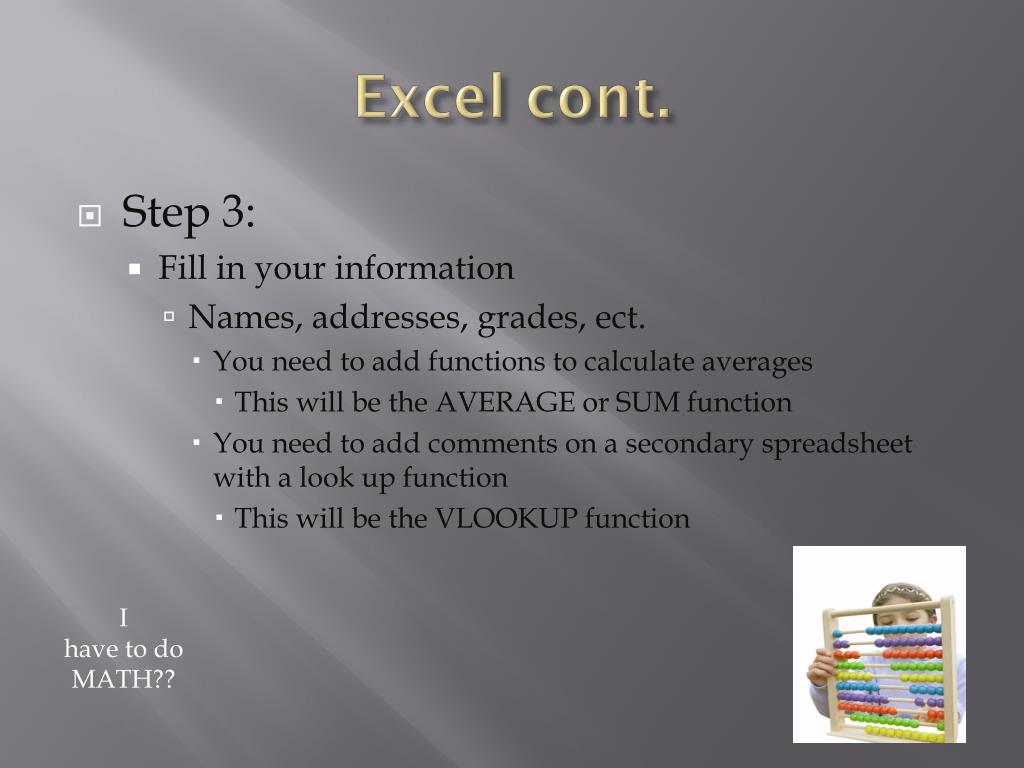 Excel cont.

Step 3:

Fill in your information

Names, addresses, grades, ect.

You need to add functions to calculate averages

This will be the AVERAGE or SUM function

You need to add comments on a secondary spreadsheet with a look up function

This will be the VLOOKUP function

I
have to do
MATH??